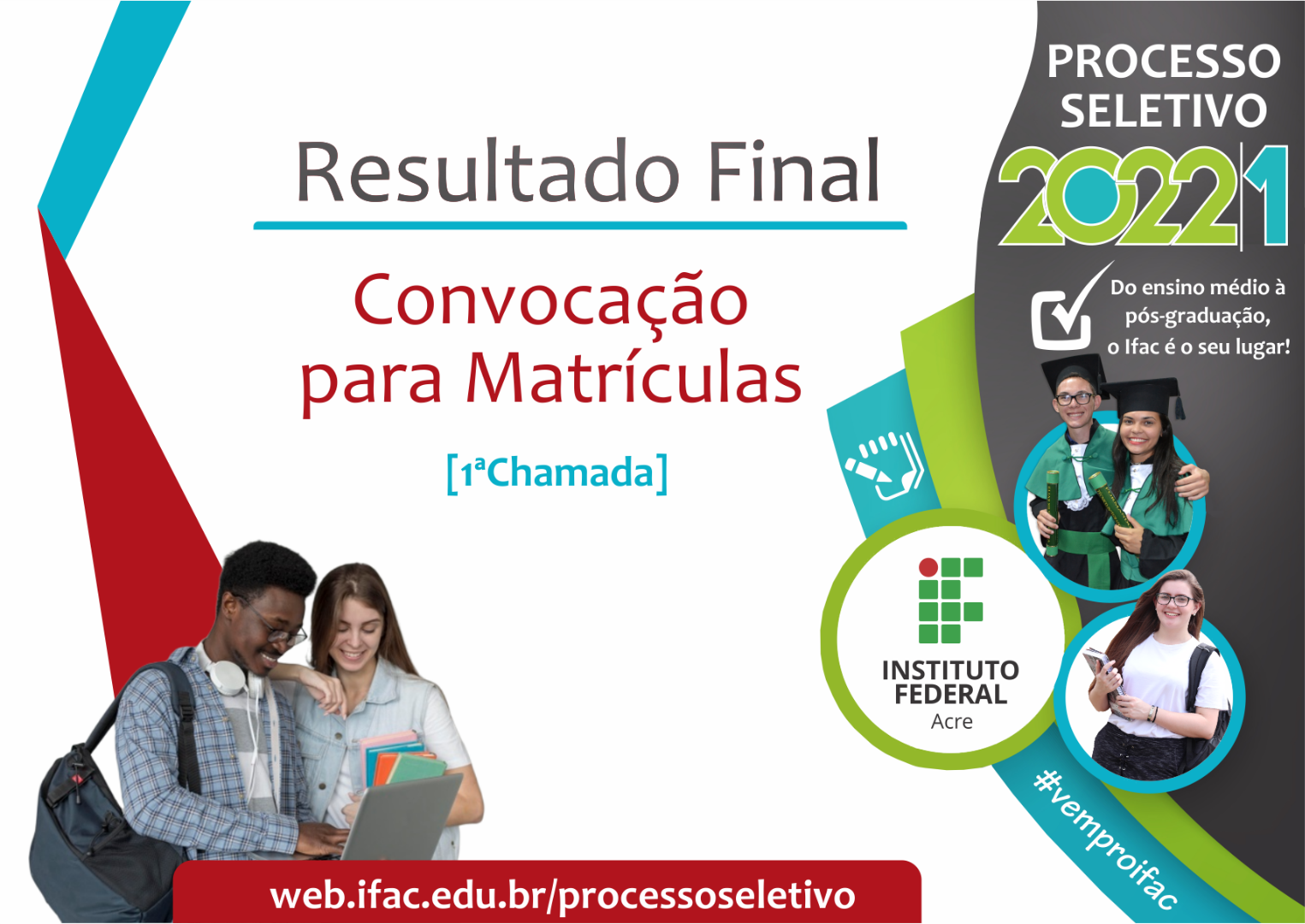 Resultado Final

Convocação para Matrículas

[1ªChamada]

PROCESSO SELETIVO 2022|1

Do ensino médio à pós-graduação, o Ifac é o seu lugar!

INSTITUTO FEDERAL Acre

#vemproifac

web.ifac.edu.br/processoseletivo